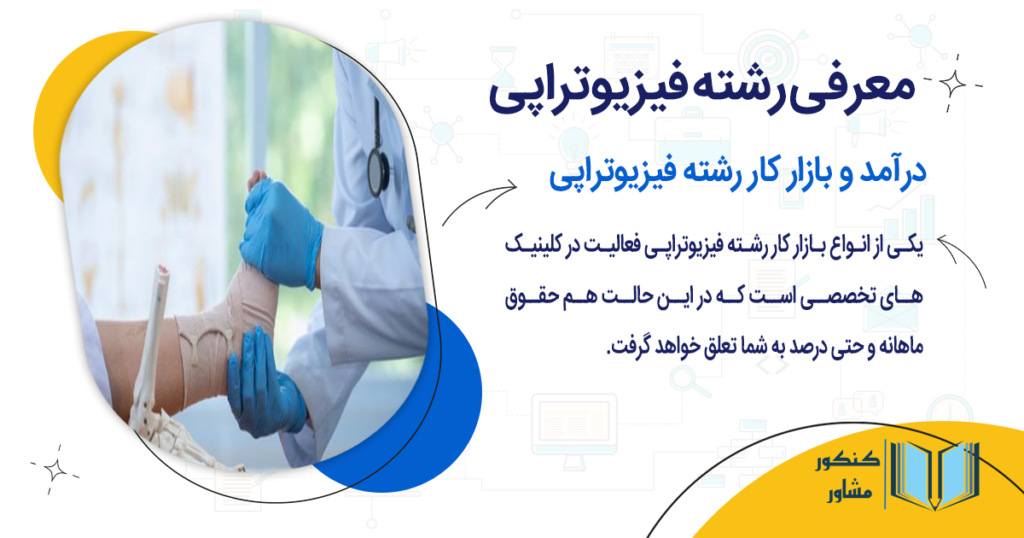 معرفی رشته فیزیوتراپی

درآمد و بازار کار رشته فیزیوتراپی

یکی از انواع بازار کار رشته فیزیوتراپی فعالیت در کلینیک های تخصصی است که در این حالت هم حقوق ماهانه و حتی درصد به شما تعلق خواهد گرفت.

کنکور مشاور